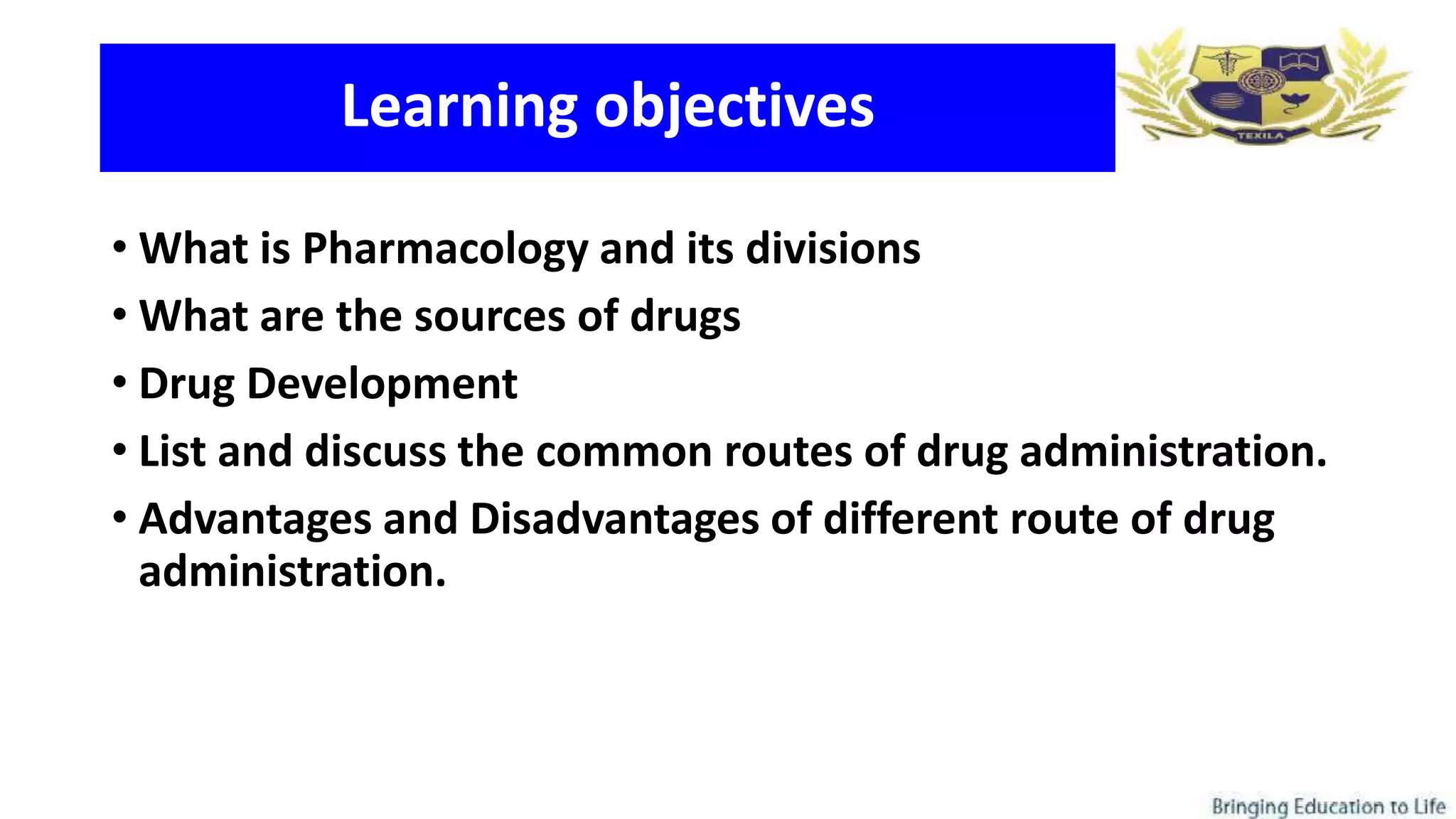 Learning objectives

TEXILA

• What is Pharmacology and its divisions
• What are the sources of drugs
• Drug Development
• List and discuss the common routes of drug administration.
• Advantages and Disadvantages of different route of drug administration.

Bringing Education to Life